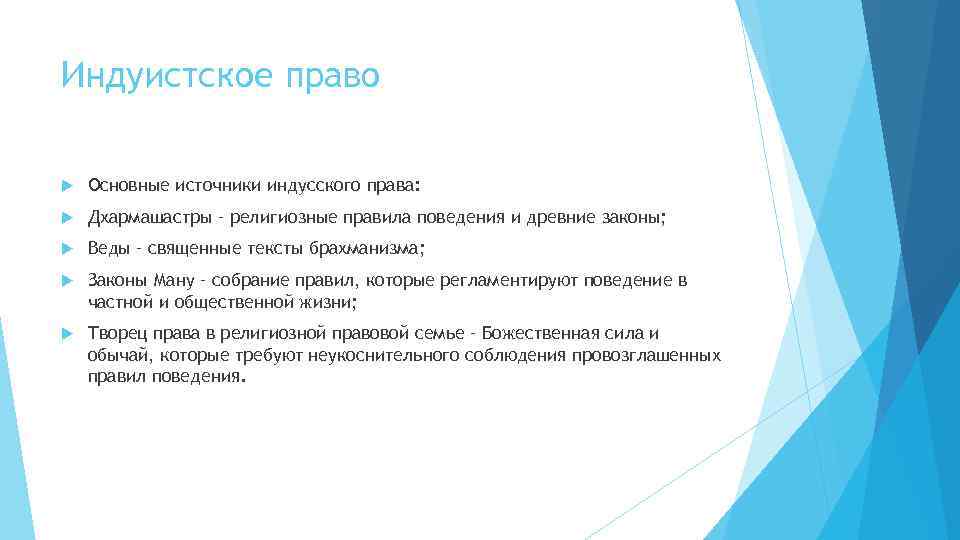 Индуистское право

Основные источники индусского права:

Дхармашастры - религиозные правила поведения и древние законы;

Веды - священные тексты брахманизма;

Законы Ману - собрание правил, которые регламентируют поведение в частной и общественной жизни;

Творец права в религиозной правовой семье - Божественная сила и обычай, которые требуют неукоснительного соблюдения провозглашенных правил поведения.